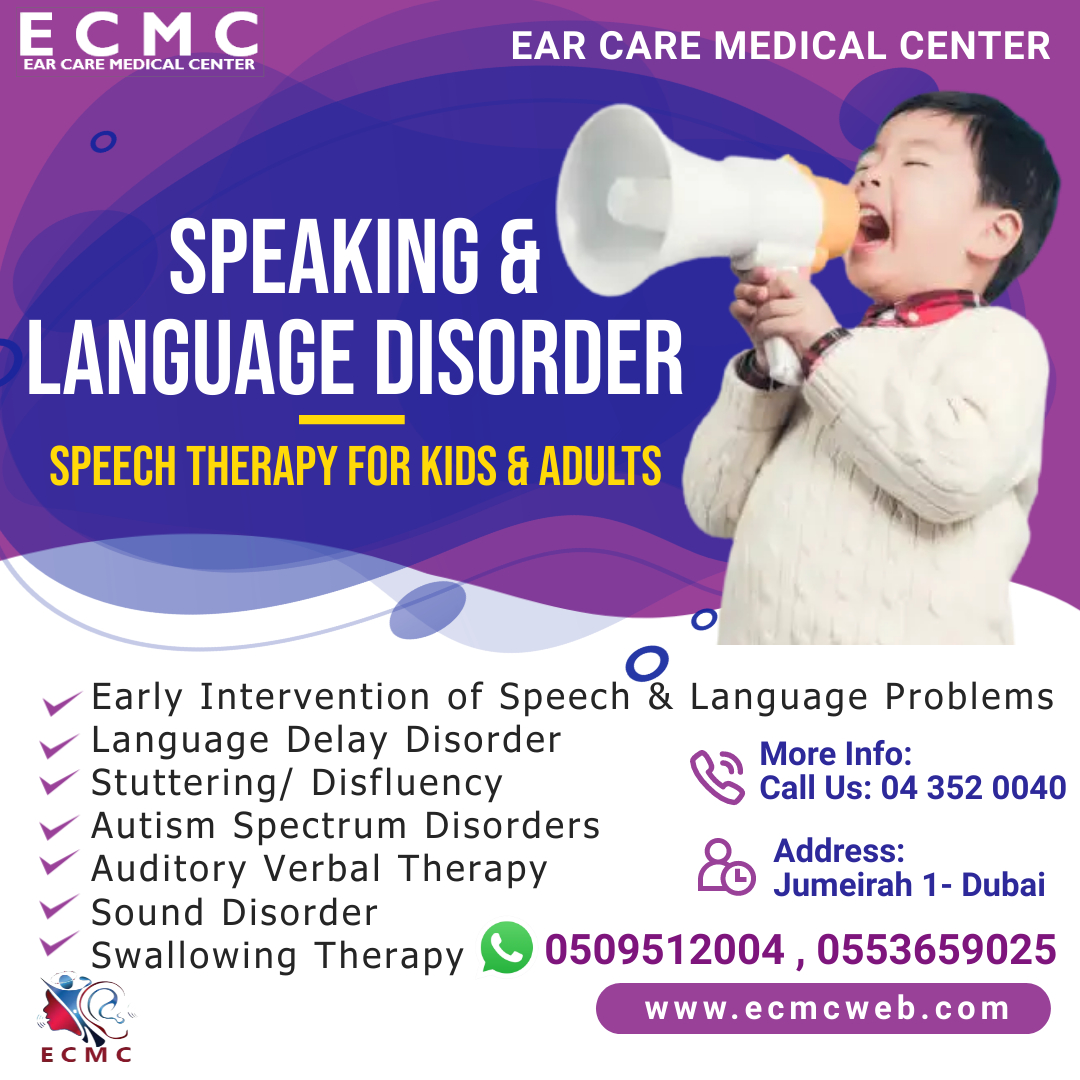 ECMC
EAR CARE MEDICAL CENTER

EAR CARE MEDICAL CENTER

SPEAKING & LANGUAGE DISORDER

SPEECH THERAPY FOR KIDS & ADULTS

Early Intervention of Speech & Language Problems
Language Delay Disorder
Stuttering/ Disfluency
Autism Spectrum Disorders
Auditory Verbal Therapy
Sound Disorder
Swallowing Therapy

More Info:
Call Us: 04 352 0040

Address:
Jumeirah 1- Dubai

0509512004 , 0553659025

www.ecmcweb.com

ECMC